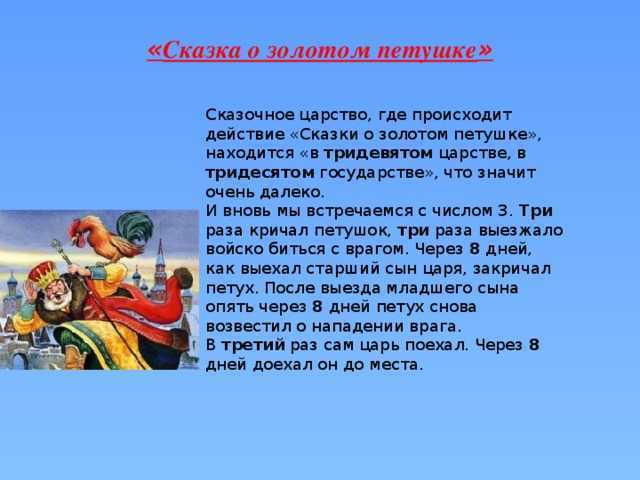 «Сказка о золотом петушке»

Сказочное царство, где происходит действие «Сказки о золотом петушке», находится «в тридевятом царстве, в тридесятом государстве», что значит очень далеко.
И вновь мы встречаемся с числом 3. Три раза кричал петушок, три раза выезжало войско биться с врагом. Через 8 дней, как выехал старший сын царя, закричал петух. После выезда младшего сына опять через 8 дней петух снова возвестил о нападении врага.
В третий раз сам царь поехал. Через 8 дней доехал он до места.